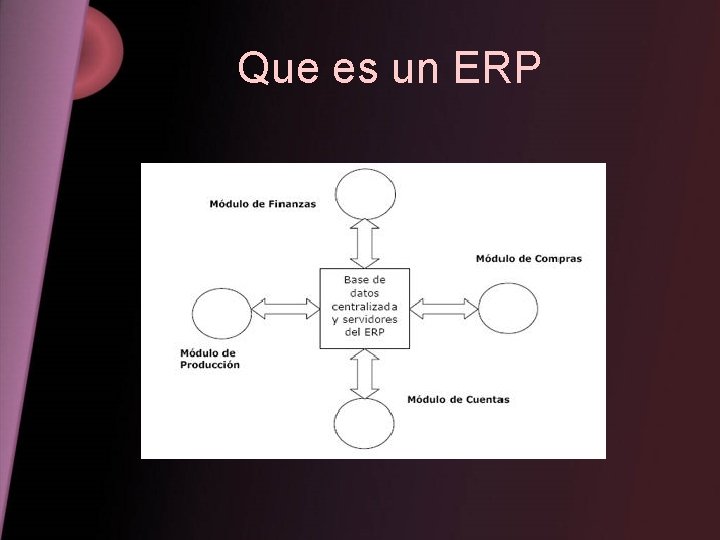 Que es un ERP

Módulo de Finanzas

Módulo de Compras

Base de datos centralizada y servidores del ERP

Módulo de Producción

Módulo de Cuentas